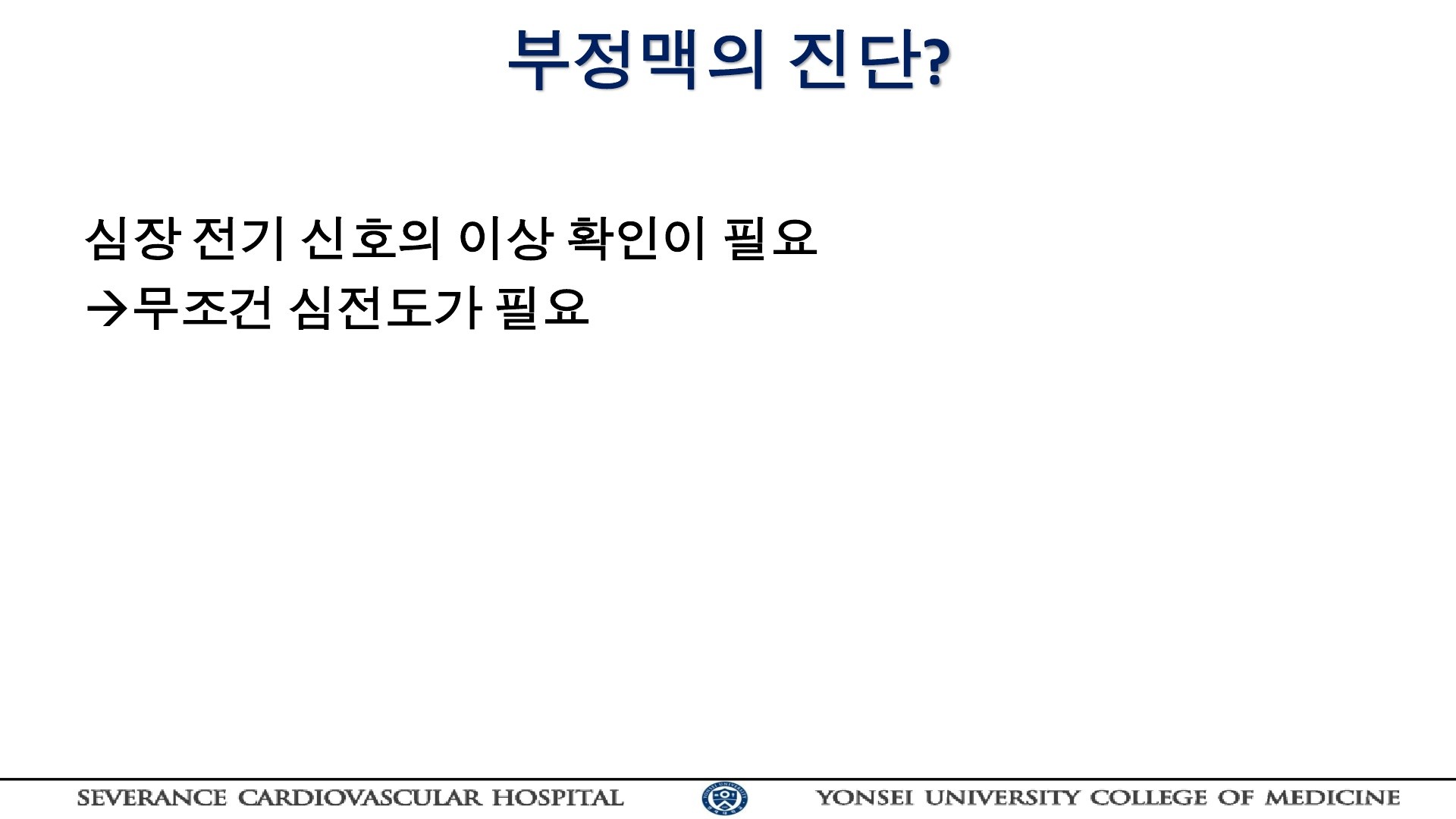 부정맥의 진단?

심장 전기 신호의 이상 확인이 필요
→무조건 심전도가 필요

SEVERANCE CARDIOVASCULAR HOSPITAL

YONSEI UNIVERSITY COLLEGE OF MEDICINE